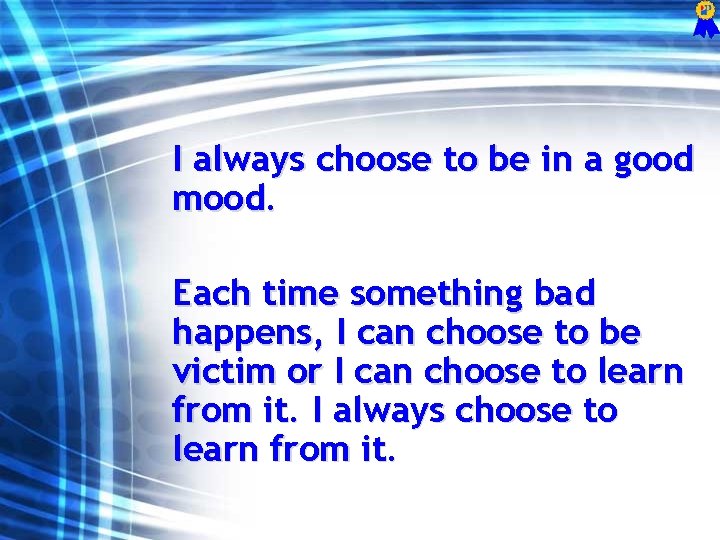 I always choose to be in a good mood.

Each time something bad happens, I can choose to be victim or I can choose to learn from it. I always choose to learn from it.